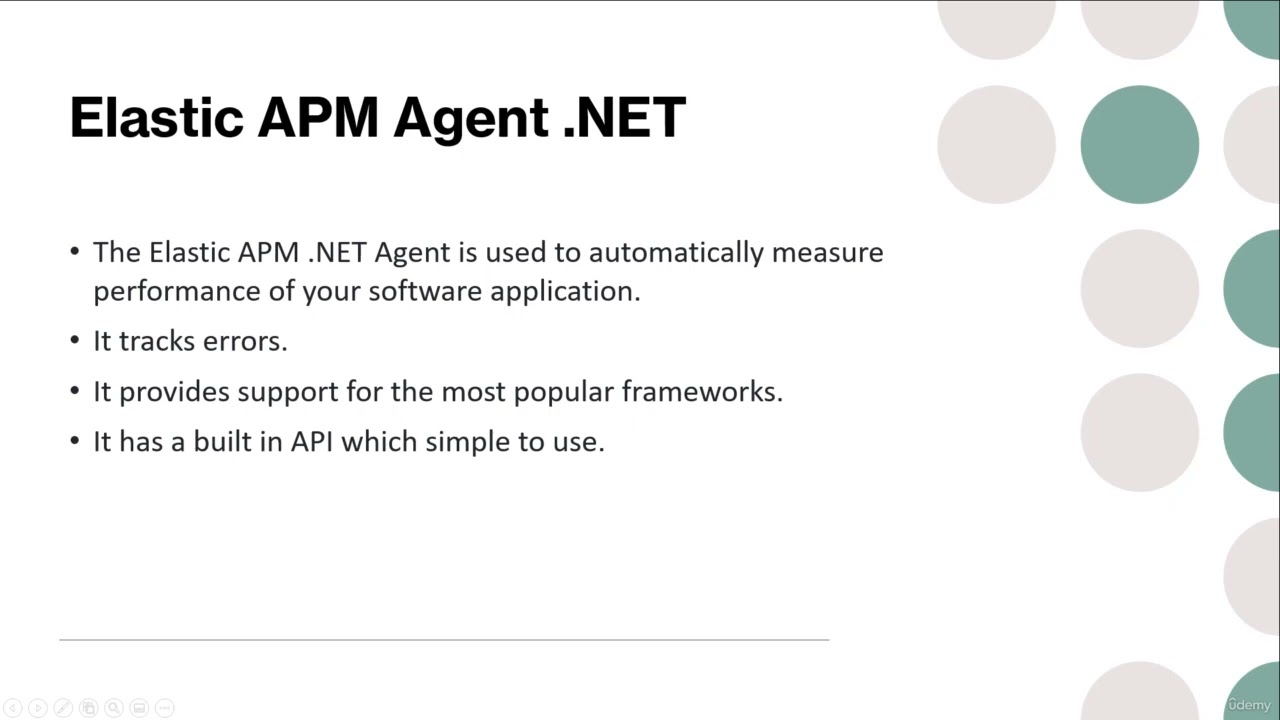 Elastic APM Agent .NET

• The Elastic APM .NET Agent is used to automatically measure performance of your software application.
• It tracks errors.
• It provides support for the most popular frameworks.
• It has a built in API which simple to use.

ûdemy